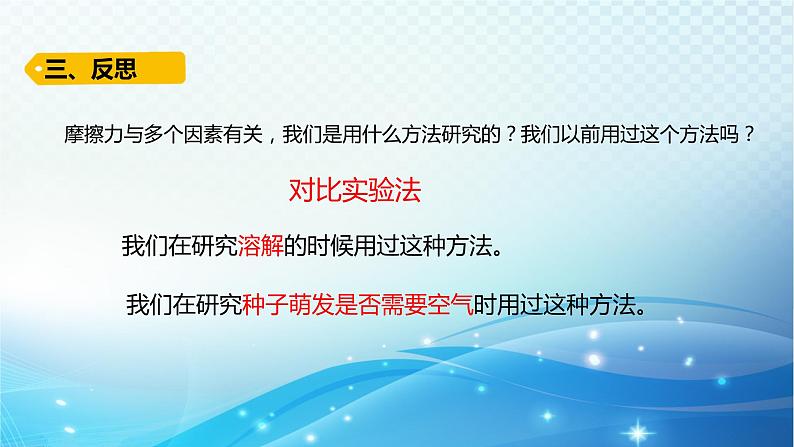 三、反思

摩擦力与多个因素有关，我们是用什么方法研究的？我们以前用过这个方法吗？

对比实验法

我们在研究溶解的时候用过这种方法。

我们在研究种子萌发是否需要空气时用过这种方法。